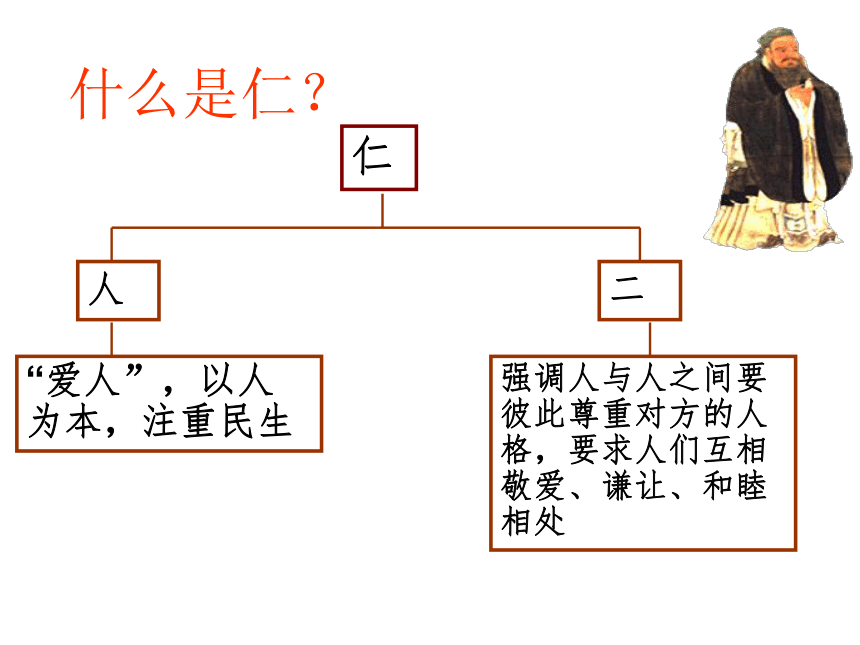 什么是仁？

仁

人

二

“爱人”，以人为本，注重民生

强调人与人之间要彼此尊重对方的人格，要求人们互相敬爱、谦让、和睦相处